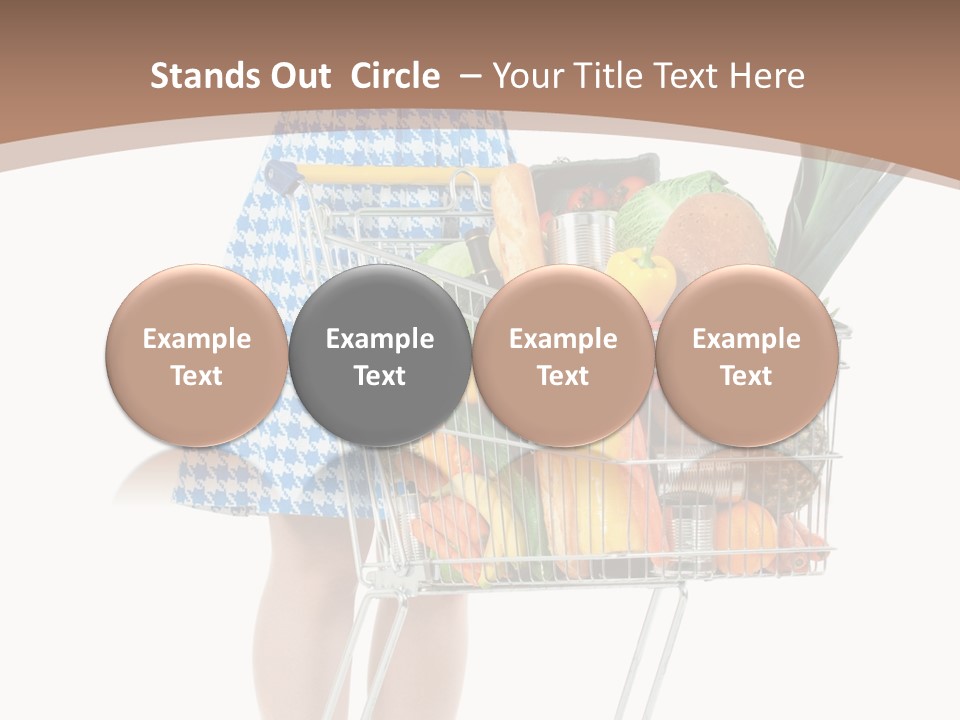 Stands Out Circle – Your Title Text Here

Example Text

Example Text

Example Text

Example Text